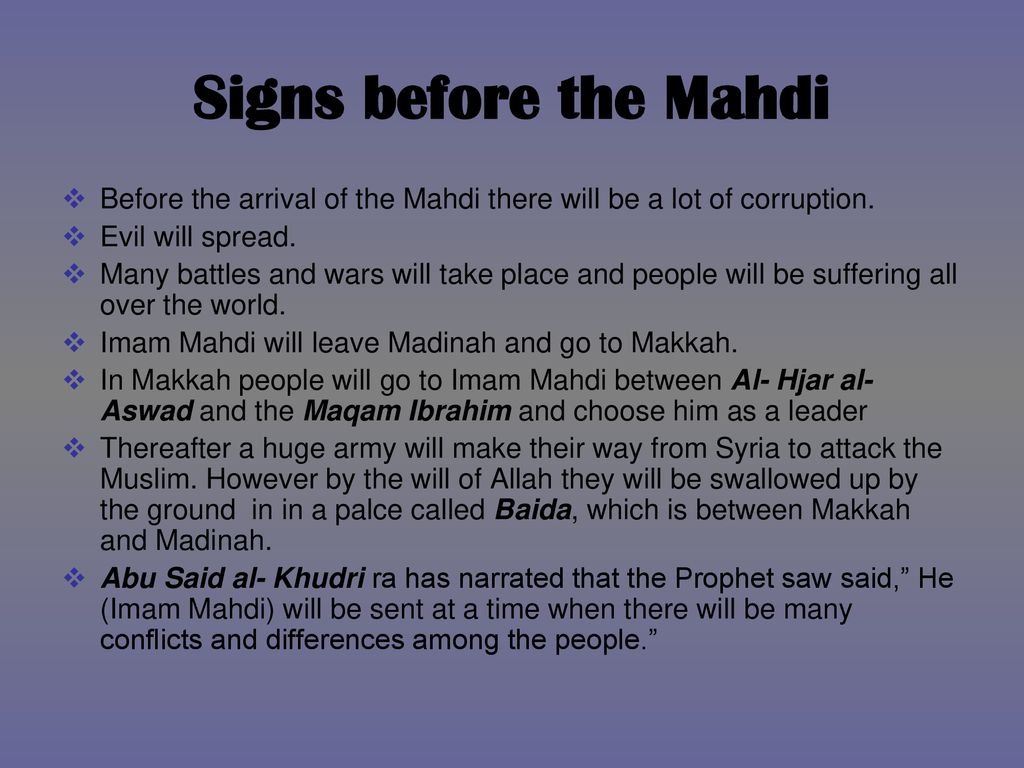 Signs before the Mahdi

❖ Before the arrival of the Mahdi there will be a lot of corruption.
❖ Evil will spread.
❖ Many battles and wars will take place and people will be suffering all over the world.
❖ Imam Mahdi will leave Madinah and go to Makkah.
❖ In Makkah people will go to Imam Mahdi between Al- Hjar al-Aswad and the Maqam Ibrahim and choose him as a leader
❖ Thereafter a huge army will make their way from Syria to attack the Muslim. However by the will of Allah they will be swallowed up by the ground in in a palce called Baida, which is between Makkah and Madinah.
❖ Abu Said al- Khudri ra has narrated that the Prophet saw said,” He (Imam Mahdi) will be sent at a time when there will be many conflicts and differences among the people.”